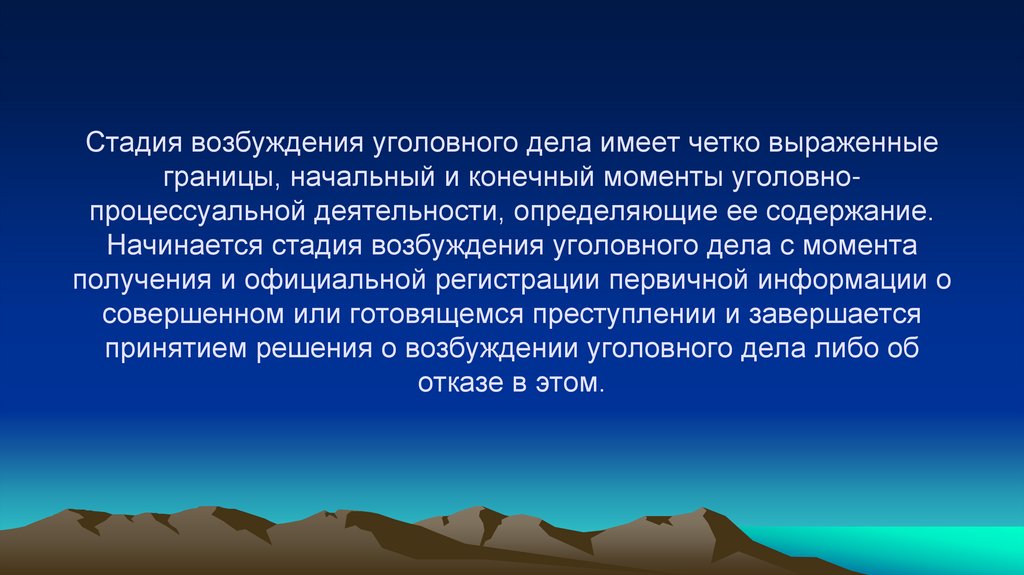 Стадия возбуждения уголовного дела имеет четко выраженные границы, начальный и конечный моменты уголовно-процессуальной деятельности, определяющие ее содержание. Начинается стадия возбуждения уголовного дела с момента получения и официальной регистрации первичной информации о совершенном или готовящемся преступлении и завершается принятием решения о возбуждении уголовного дела либо об отказе в этом.